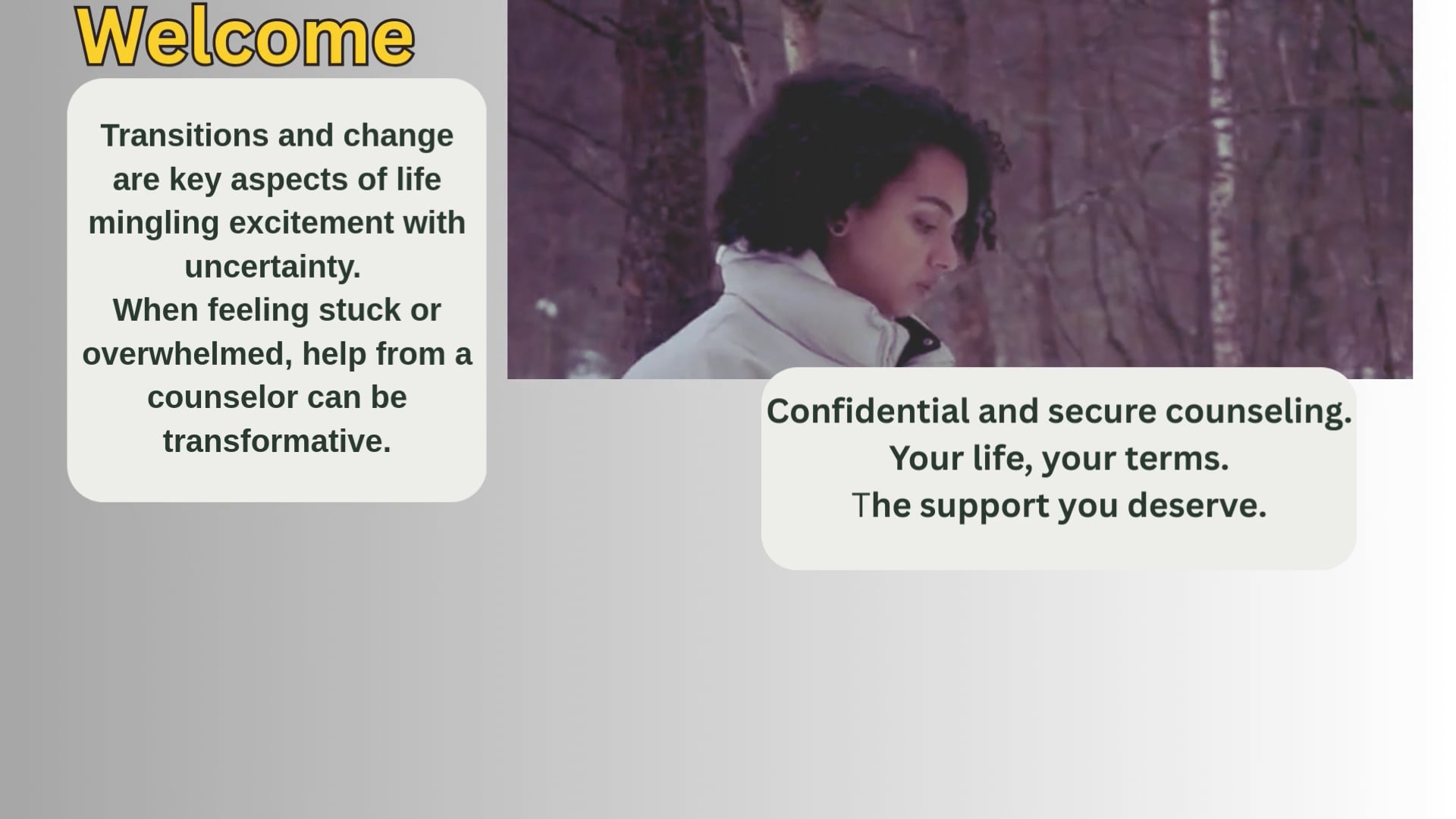 Welcome

Transitions and change are key aspects of life mingling excitement with uncertainty.
When feeling stuck or overwhelmed, help from a counselor can be transformative.

Confidential and secure counseling.
Your life, your terms.
The support you deserve.